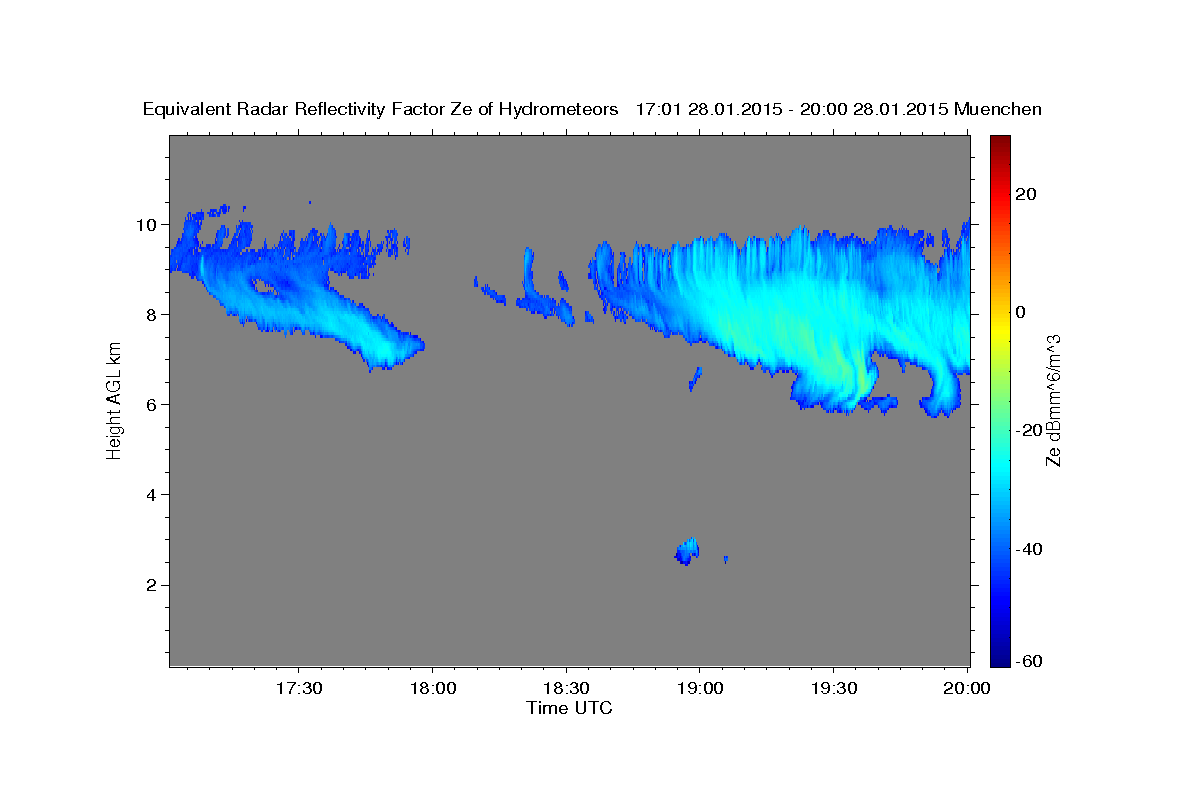 Equivalent Radar Reflectivity Factor Ze of Hydrometeors 17:01 28.01.2015 - 20:00 28.01.2015 Muenchen

Height AGL km

10
8
6
4
2

17:30
18:00
18:30
19:00
19:30
20:00
Time UTC

20
0
-20
-40
-60
Ze dBmm^6/m^3